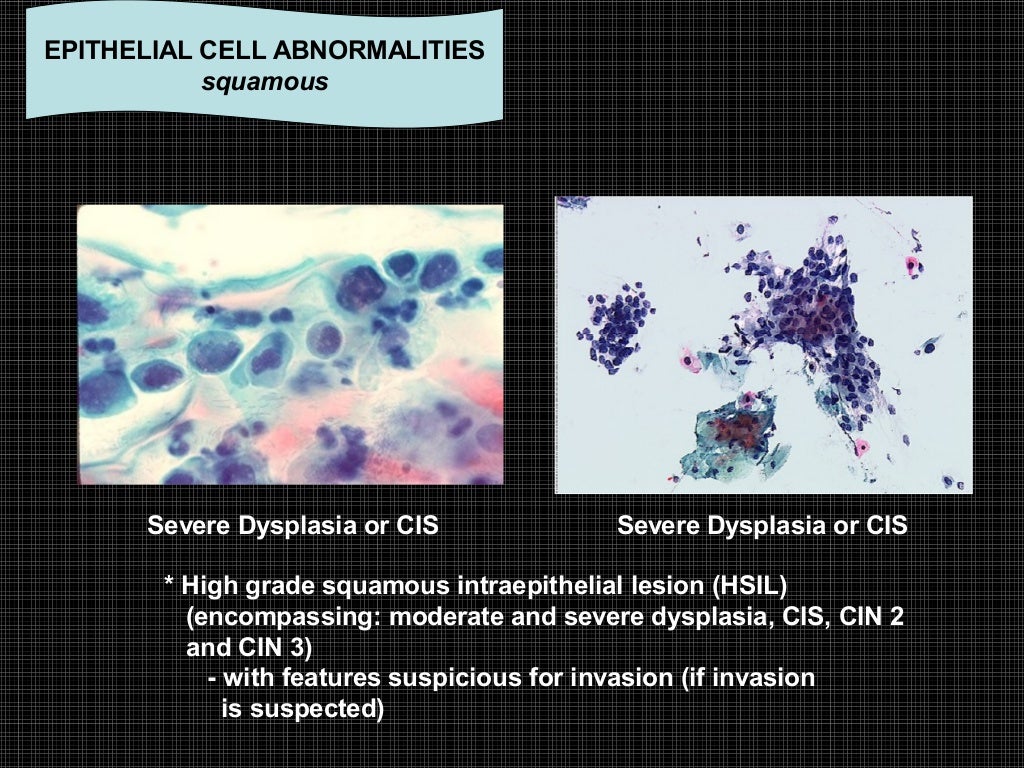 EPITHELIAL CELL ABNORMALITIES
squamous

Severe Dysplasia or CIS

Severe Dysplasia or CIS

* High grade squamous intraepithelial lesion (HSIL) (encompassing: moderate and severe dysplasia, CIS, CIN 2 and CIN 3)
- with features suspicious for invasion (if invasion is suspected)